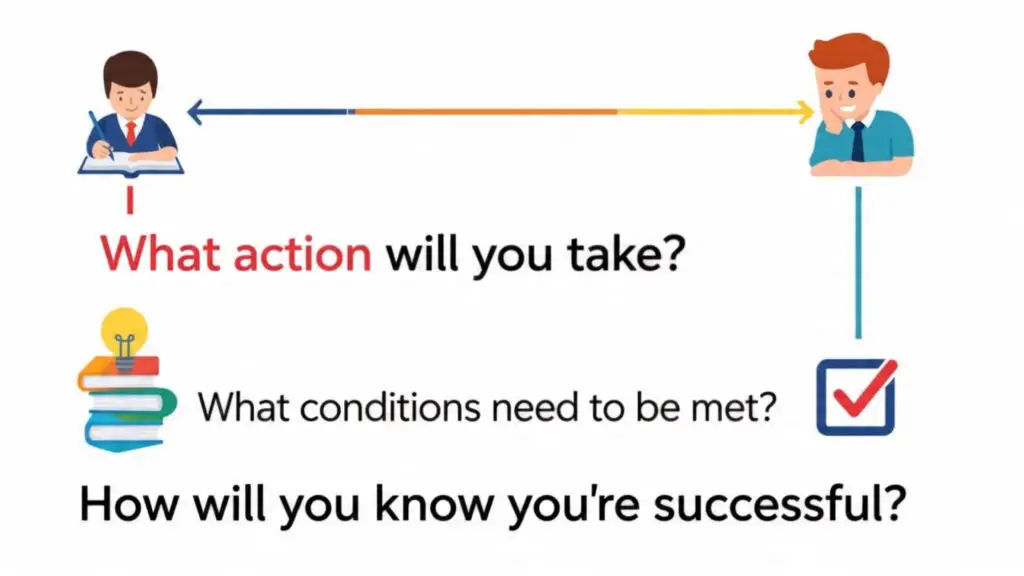 What action will you take?

What conditions need to be met?

How will you know you're successful?